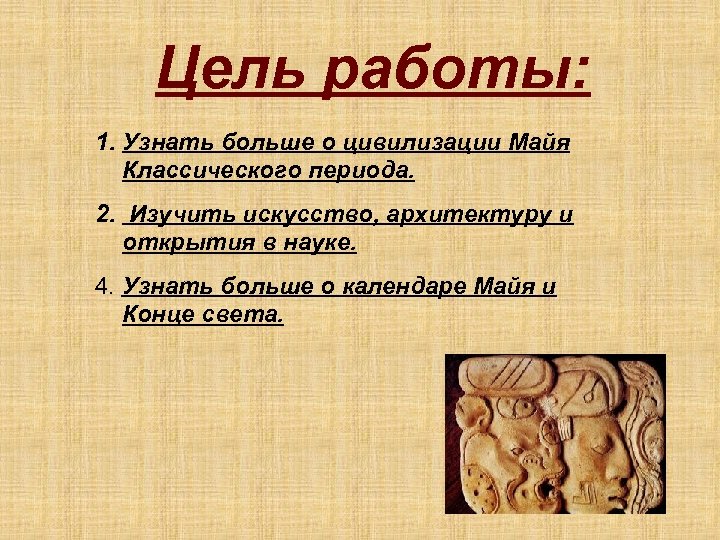 Цель работы:

1. Узнать больше о цивилизации Майя Классического периода.

2. Изучить искусство, архитектуру и открытия в науке.

4. Узнать больше о календаре Майя и Конце света.